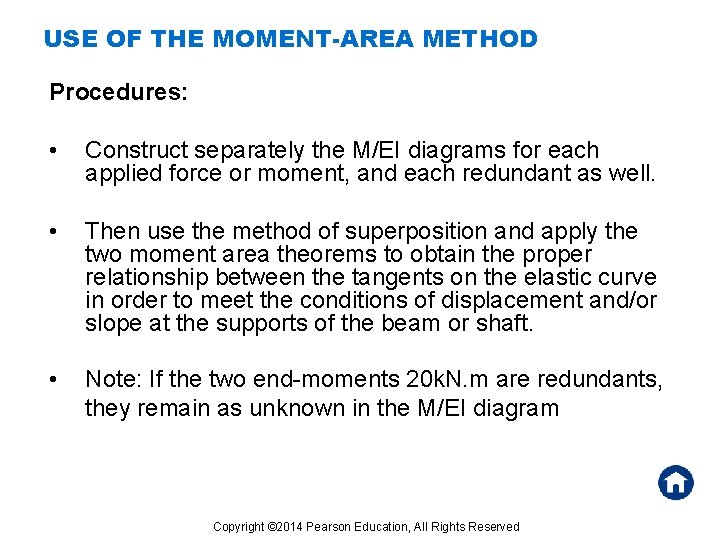 USE OF THE MOMENT-AREA METHOD

Procedures:

• Construct separately the M/EI diagrams for each applied force or moment, and each redundant as well.

• Then use the method of superposition and apply the two moment area theorems to obtain the proper relationship between the tangents on the elastic curve in order to meet the conditions of displacement and/or slope at the supports of the beam or shaft.

• Note: If the two end-moments 20kN.m are redundants, they remain as unknown in the M/EI diagram

Copyright ©2014 Pearson Education, All Rights Reserved